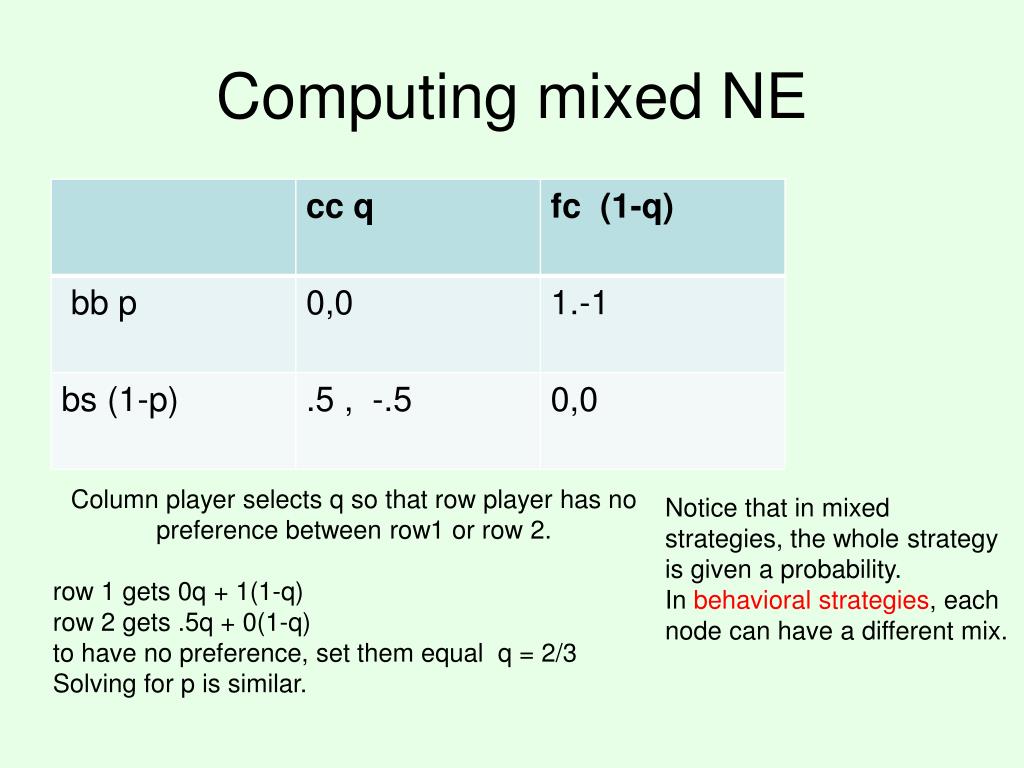 Computing mixed NE

|  | cc q | fc (1-q) |
|---|---|---|
| bb p | 0,0 | 1.-1 |
| bs (1-p) | .5 , -.5 | 0,0 |

Column player selects q so that row player has no preference between row1 or row 2.

row 1 gets 0q + 1(1-q)
row 2 gets .5q + 0(1-q)
to have no preference, set them equal q = 2/3
Solving for p is similar.

Notice that in mixed strategies, the whole strategy is given a probability.
In behavioral strategies, each node can have a different mix.